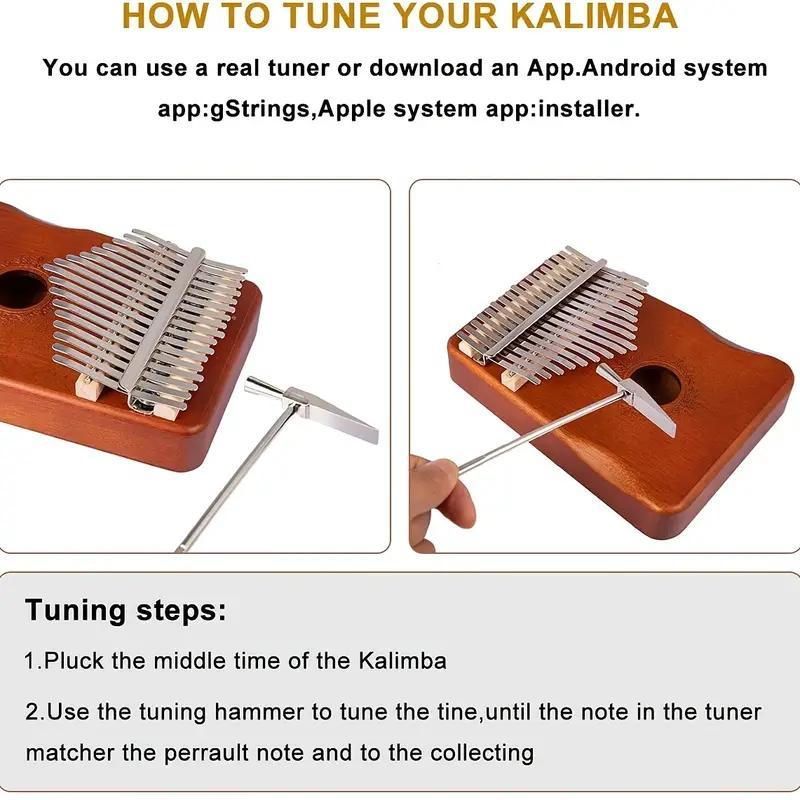 HOW TO TUNE YOUR KALIMBA

You can use a real tuner or download an App.Android system app:gStrings,Apple system app:installer.

Tuning steps:

1.Pluck the middle time of the Kalimba

2.Use the tuning hammer to tune the tine,until the note in the tuner matcher the perrault note and to the collecting